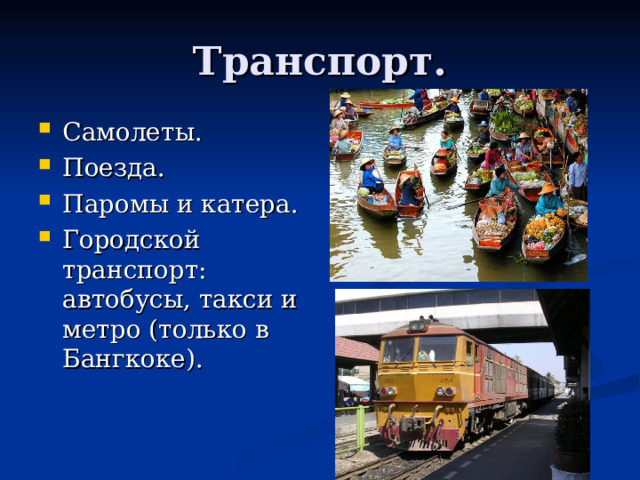 Транспорт.

- Самолеты.
- Поезда.
- Паромы и катера.
- Городской транспорт: автобусы, такси и метро (только в Бангкоке).